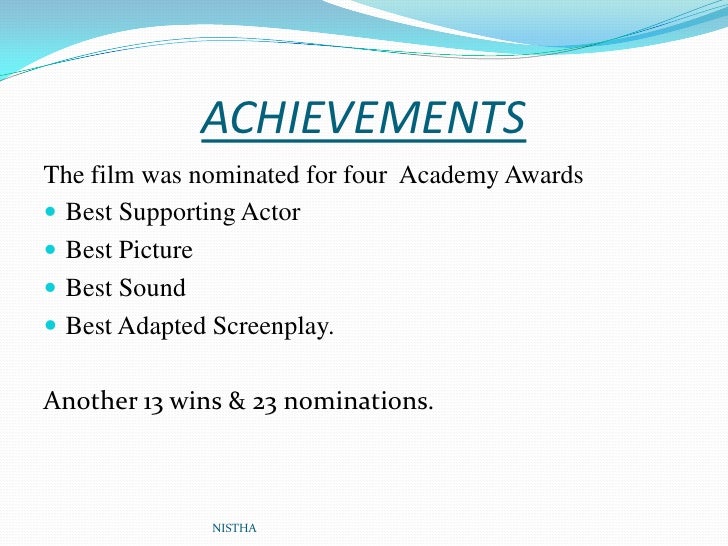 ACHIEVEMENTS

The film was nominated for four Academy Awards

- Best Supporting Actor
- Best Picture
- Best Sound
- Best Adapted Screenplay.

Another 13 wins & 23 nominations.

NISTHA